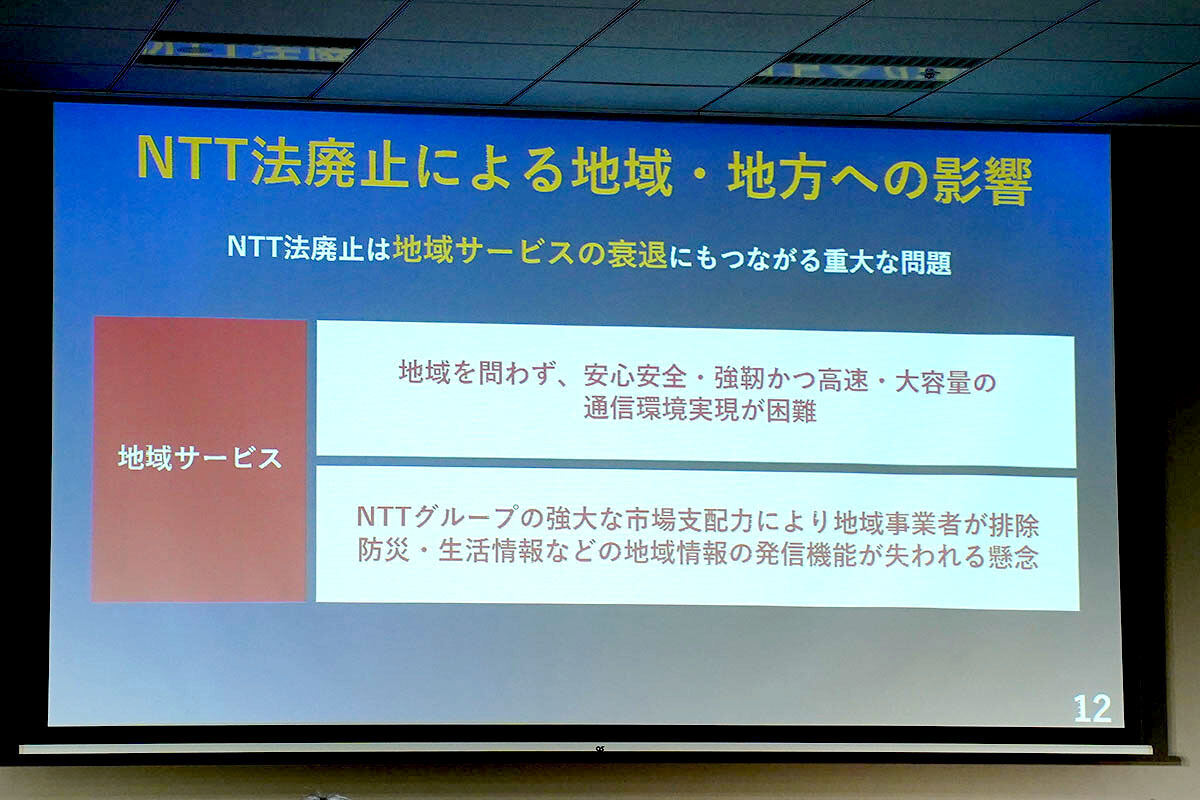 NTT法廃止による地域・地方への影響

NTT法廃止は地域サービスの衰退にもつながる重大な問題

地域サービス

地域を問わず、安心安全・強靭かつ高速・大容量の通信環境実現が困難

NTTグループの強大な市場支配力により地域事業者が排除
防災・生活情報などの地域情報の発信機能が失われる懸念

12